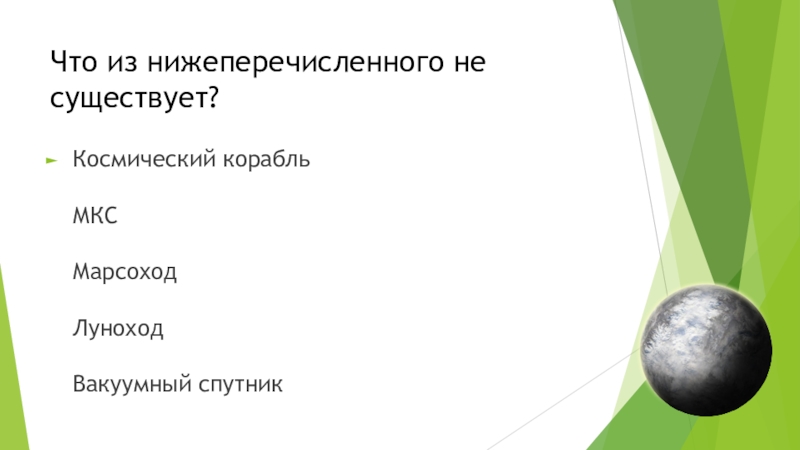 Что из нижеперечисленного не существует?

Космический корабль

МКС

Марсоход

Луноход

Вакуумный спутник